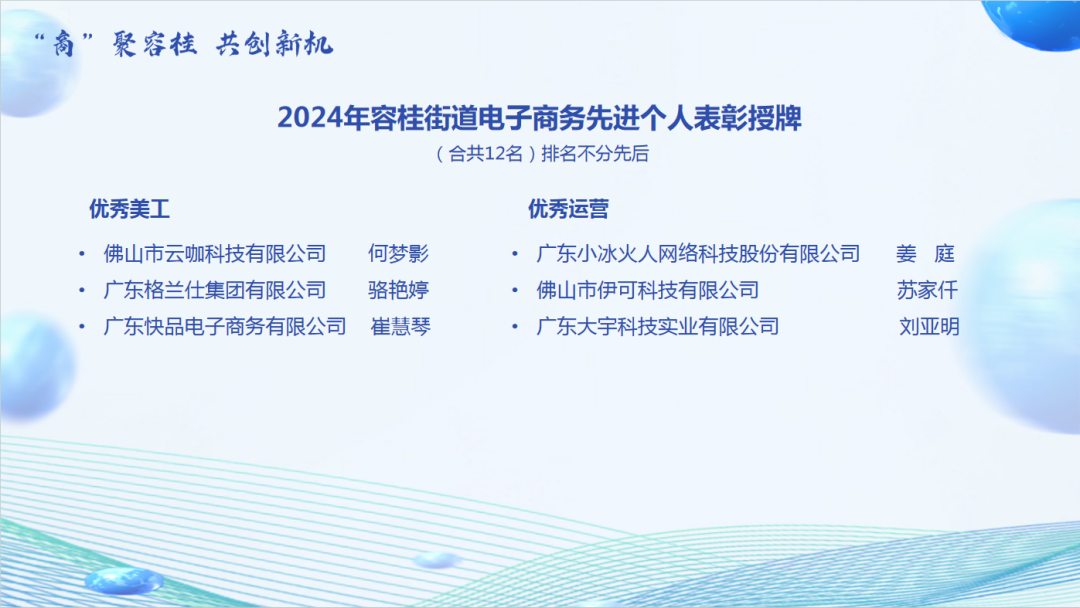 “商”聚容桂 共创新机

2024年容桂街道电子商务先进个人表彰授牌

（合共12名）排名不分先后

优秀美工

• 佛山市云咖科技有限公司 何梦影
• 广东格兰仕集团有限公司 骆艳婷
• 广东快品电子商务有限公司 崔慧琴

优秀运营

• 广东小冰火人网络科技股份有限公司 姜 庭
• 佛山市伊可科技有限公司 苏家仟
• 广东大宇科技实业有限公司 刘亚明